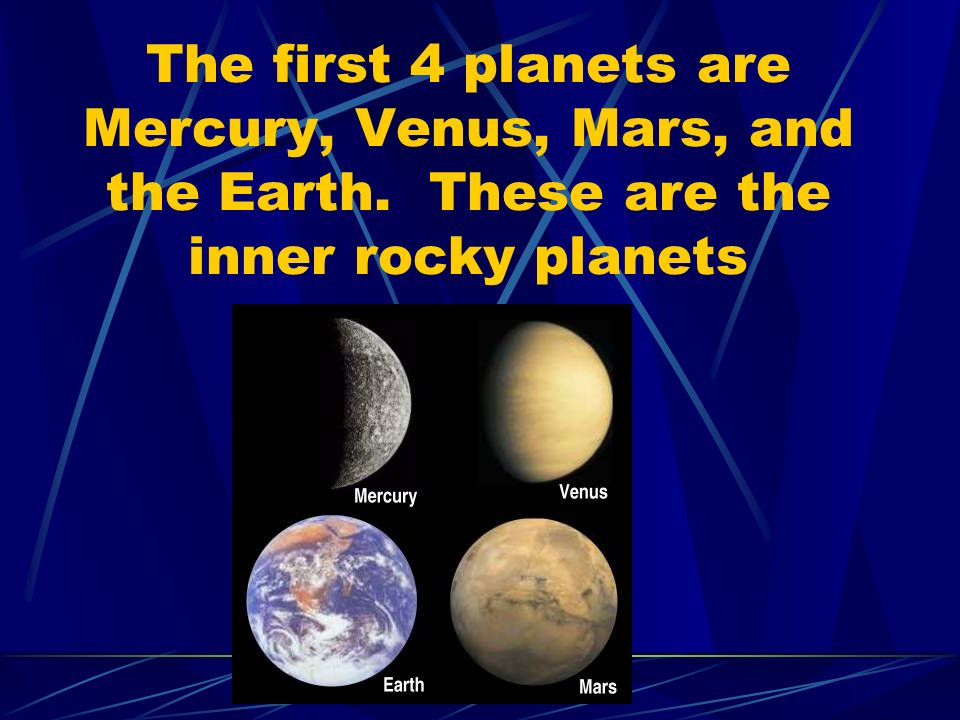 The first 4 planets are Mercury, Venus, Mars, and the Earth.  These are the inner rocky planets

Mercury
Venus
Earth
Mars